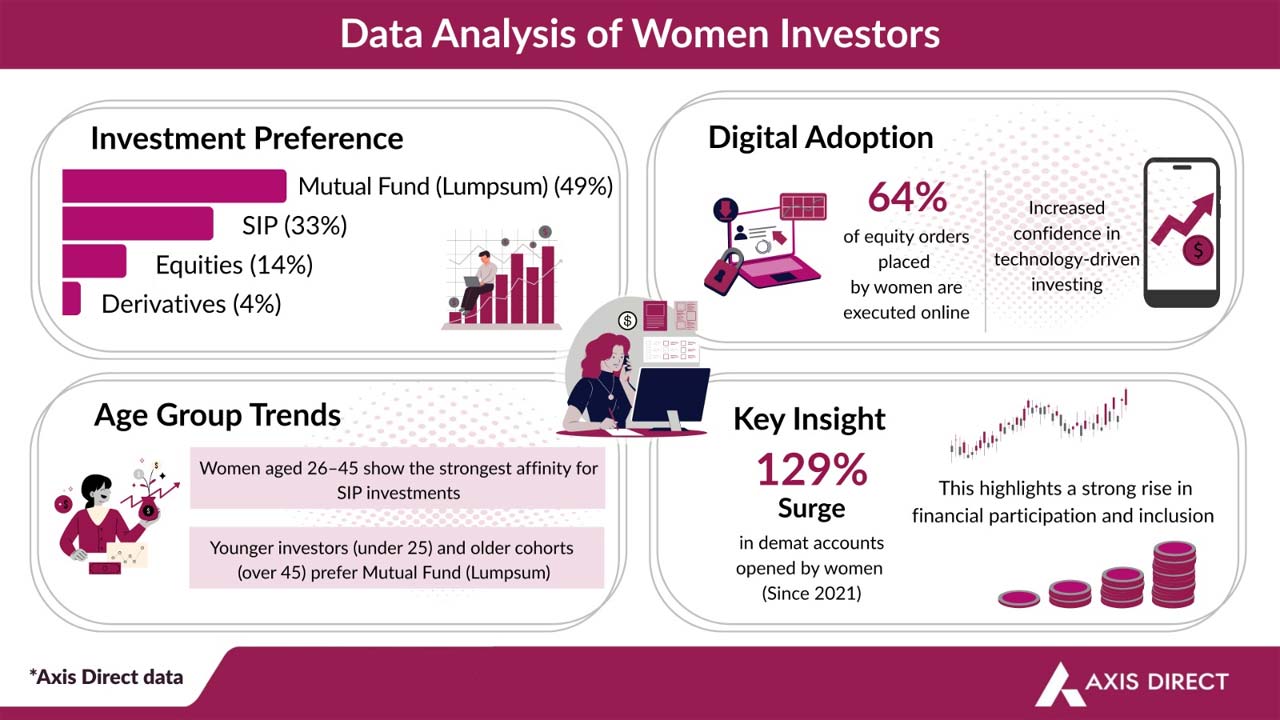 Data Analysis of Women Investors

Investment Preference

Mutual Fund (Lumpsum) (49%)

SIP (33%)

Equities (14%)

Derivatives (4%)

Digital Adoption

64%
of equity orders placed by women are executed online

Increased confidence in technology-driven investing

Age Group Trends

Women aged 26–45 show the strongest affinity for SIP investments

Younger investors (under 25) and older cohorts (over 45) prefer Mutual Fund (Lumpsum)

Key Insight

129%
Surge
in demat accounts opened by women (Since 2021)

This highlights a strong rise in financial participation and inclusion

*Axis Direct data

AXIS DIRECT